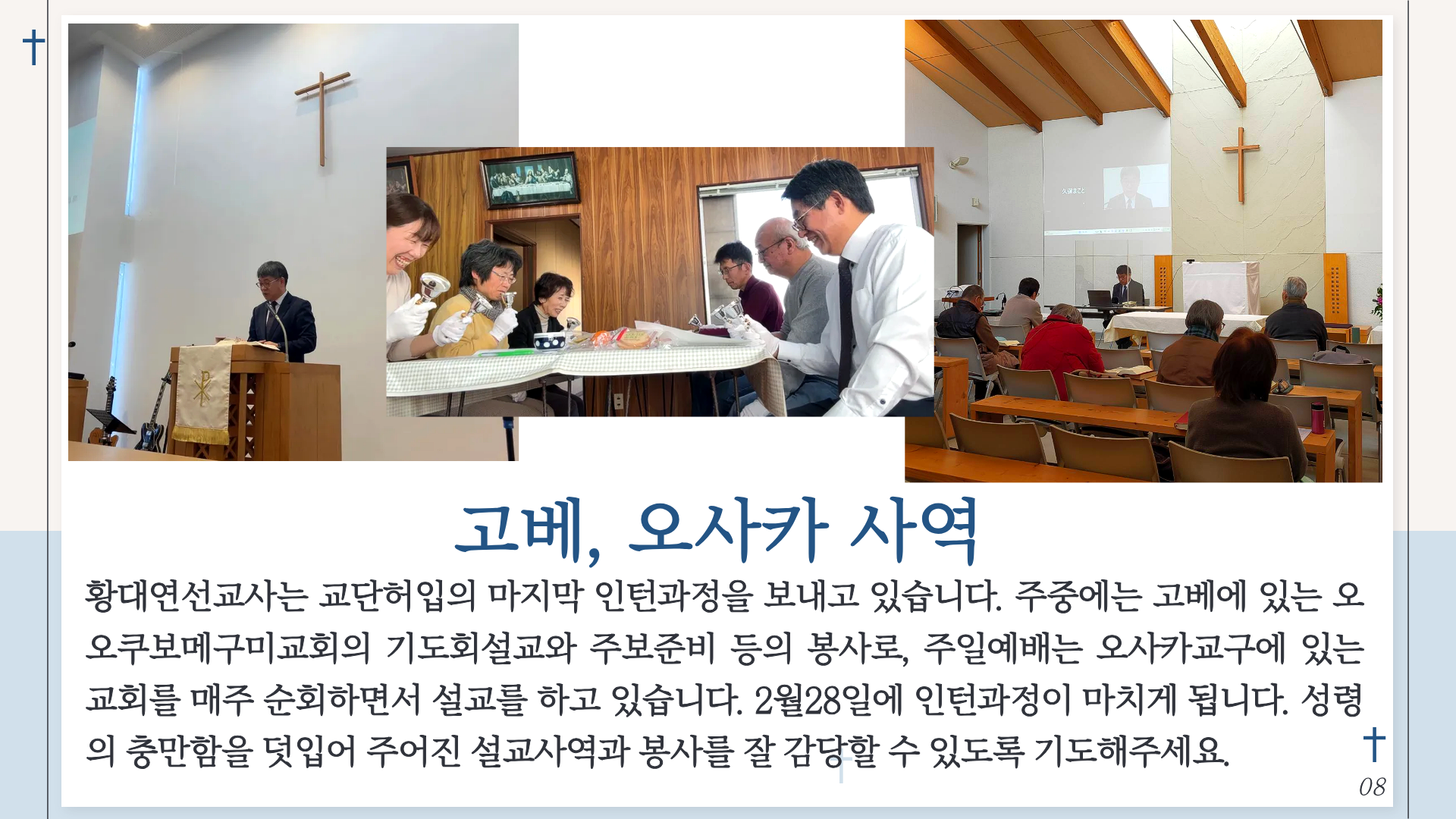 고베, 오사카 사역

황대연선교사는 교단허입의 마지막 인턴과정을 보내고 있습니다. 주중에는 고베에 있는 오오쿠보메구미교회의 기도회설교와 주보준비 등의 봉사로, 주일예배는 오사카교구에 있는 교회를 매주 순회하면서 설교를 하고 있습니다. 2월28일에 인턴과정이 마치게 됩니다. 성령의 충만함을 덧입어 주어진 설교사역과 봉사를 잘 감당할 수 있도록 기도해주세요.

08